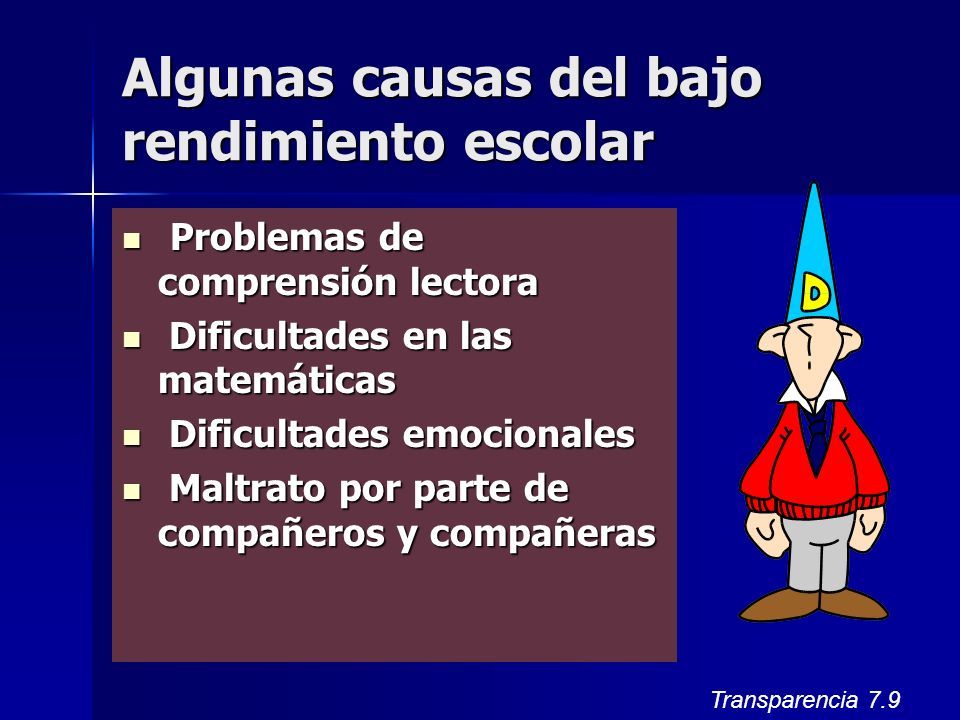 Algunas causas del bajo rendimiento escolar

- Problemas de comprensión lectora
- Dificultades en las matemáticas
- Dificultades emocionales
- Maltrato por parte de compañeros y compañeras

D

Transparencia 7.9